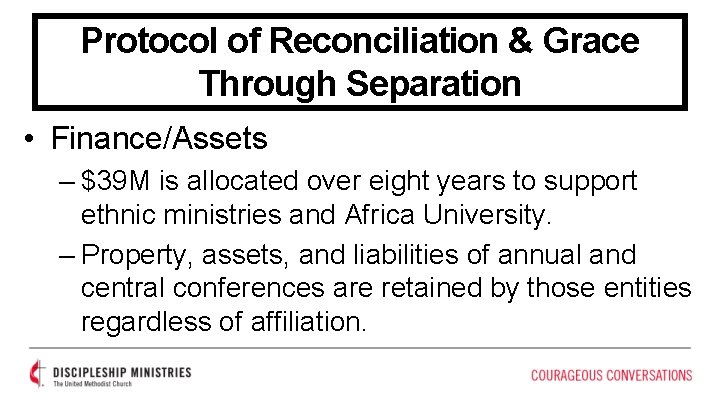 Protocol of Reconciliation & Grace Through Separation

• Finance/Assets
– \$39M is allocated over eight years to support ethnic ministries and Africa University.
– Property, assets, and liabilities of annual and central conferences are retained by those entities regardless of affiliation.

DISCIPLESHIP MINISTRIES
The United Methodist Church

COURAGEOUS CONVERSATIONS